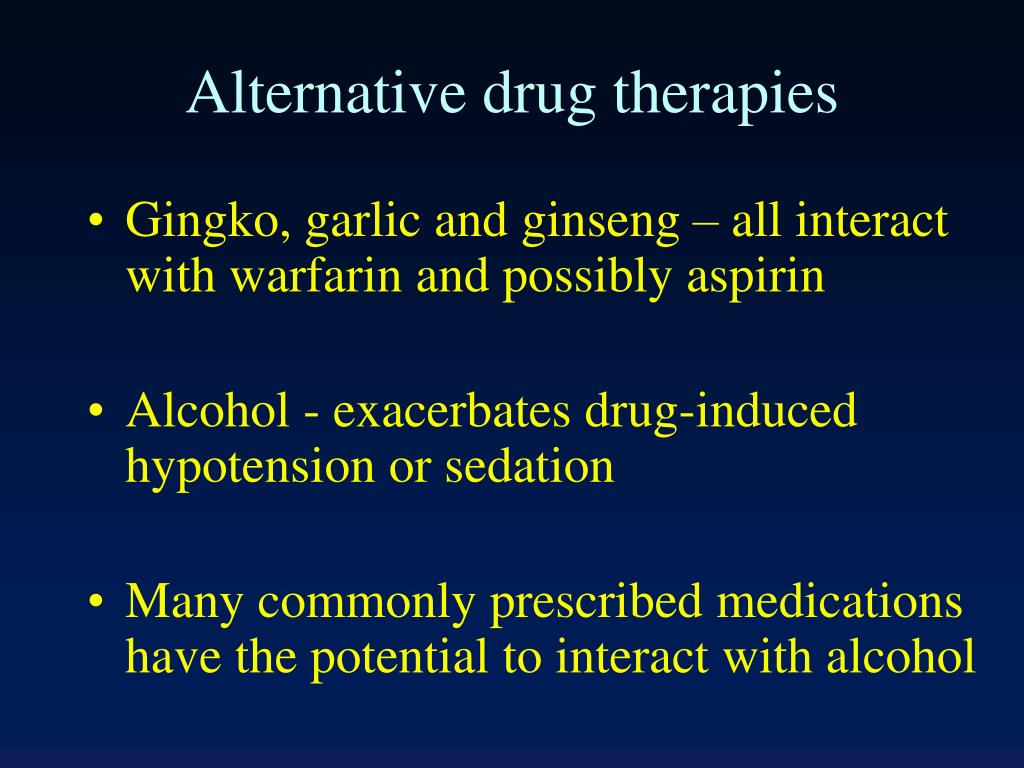 Alternative drug therapies

• Gingko, garlic and ginseng – all interact with warfarin and possibly aspirin

• Alcohol - exacerbates drug-induced hypotension or sedation

• Many commonly prescribed medications have the potential to interact with alcohol